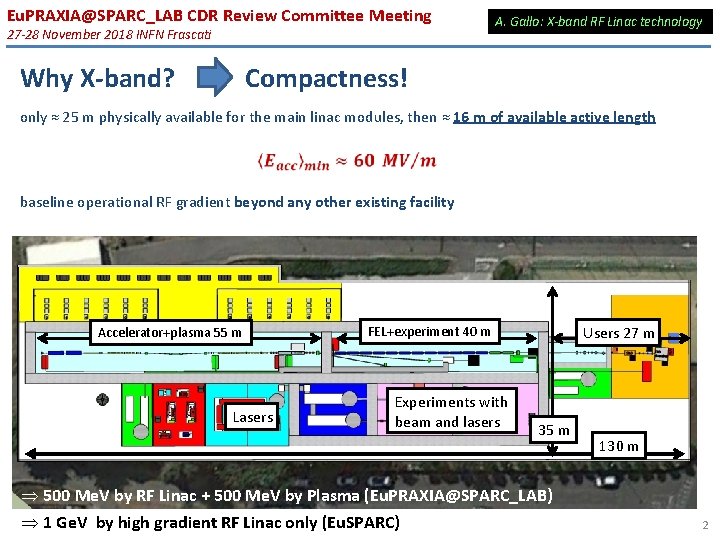 EuPRAXIA@SPARC_LAB CDR Review Committee Meeting
27-28 November 2018 INFN Frascati

A. Gallo: X-band RF Linac technology

Why X-band? Compactness!

only ≈ 25 m physically available for the main linac modules, then ≈ 16 m of available active length

$\langle E_{acc} \rangle_{min} \approx 60\ MV/m$

baseline operational RF gradient beyond any other existing facility

Accelerator+plasma 55 m

FEL+experiment 40 m

Users 27 m

Lasers

Experiments with beam and lasers

35 m

130 m

⇒ 500 MeV by RF Linac + 500 MeV by Plasma (EuPRAXIA@SPARC_LAB)

⇒ 1 GeV by high gradient RF Linac only (EuSPARC)

2